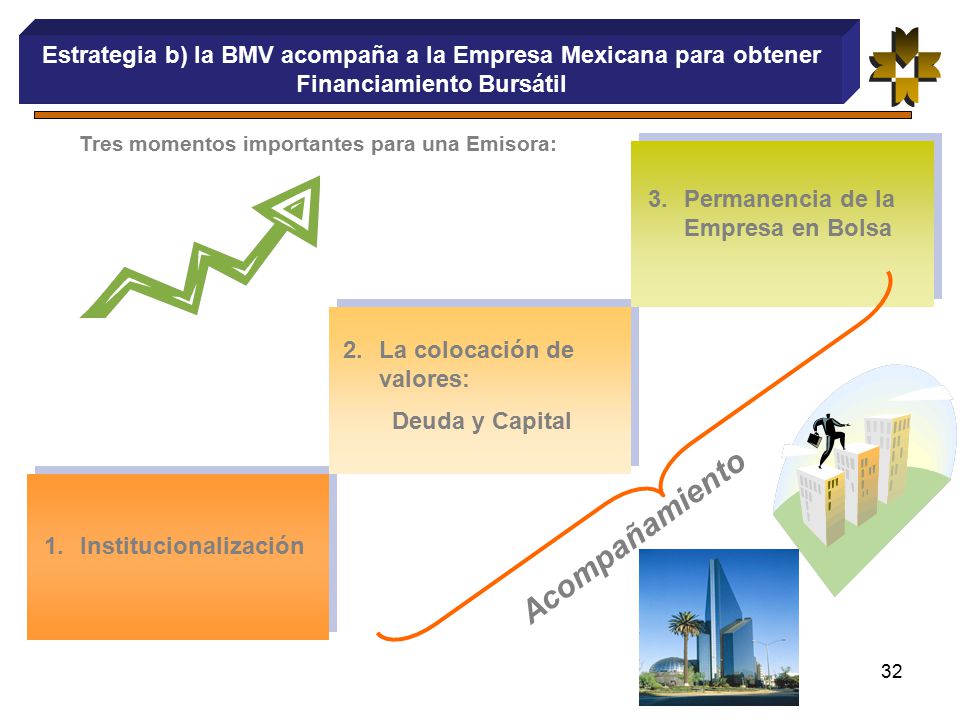 Estrategia b) la BMV acompaña a la Empresa Mexicana para obtener Financiamiento Bursátil

Tres momentos importantes para una Emisora:

3. Permanencia de la Empresa en Bolsa

2. La colocación de valores:
Deuda y Capital

1. Institucionalización

Acompañamiento

32